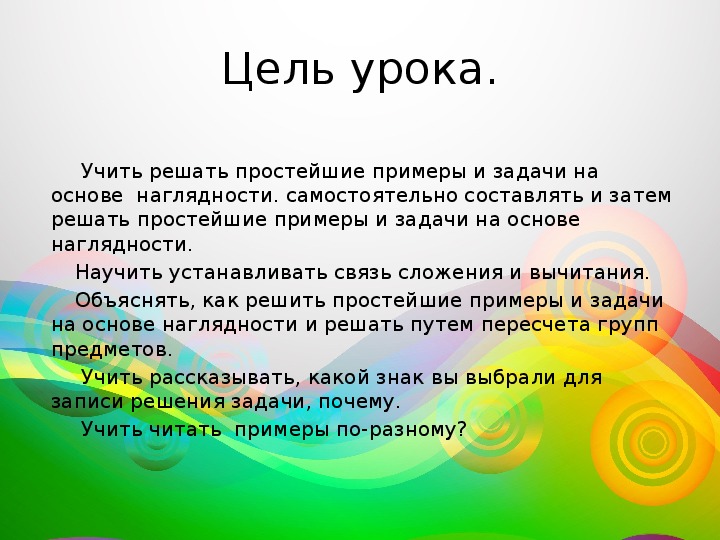 Цель урока.

Учить решать простейшие примеры и задачи на основе наглядности. самостоятельно составлять и затем решать простейшие примеры и задачи на основе наглядности.

Научить устанавливать связь сложения и вычитания.

Объяснять, как решить простейшие примеры и задачи на основе наглядности и решать путем пересчета групп предметов.

Учить рассказывать, какой знак вы выбрали для записи решения задачи, почему.

Учить читать примеры по-разному?